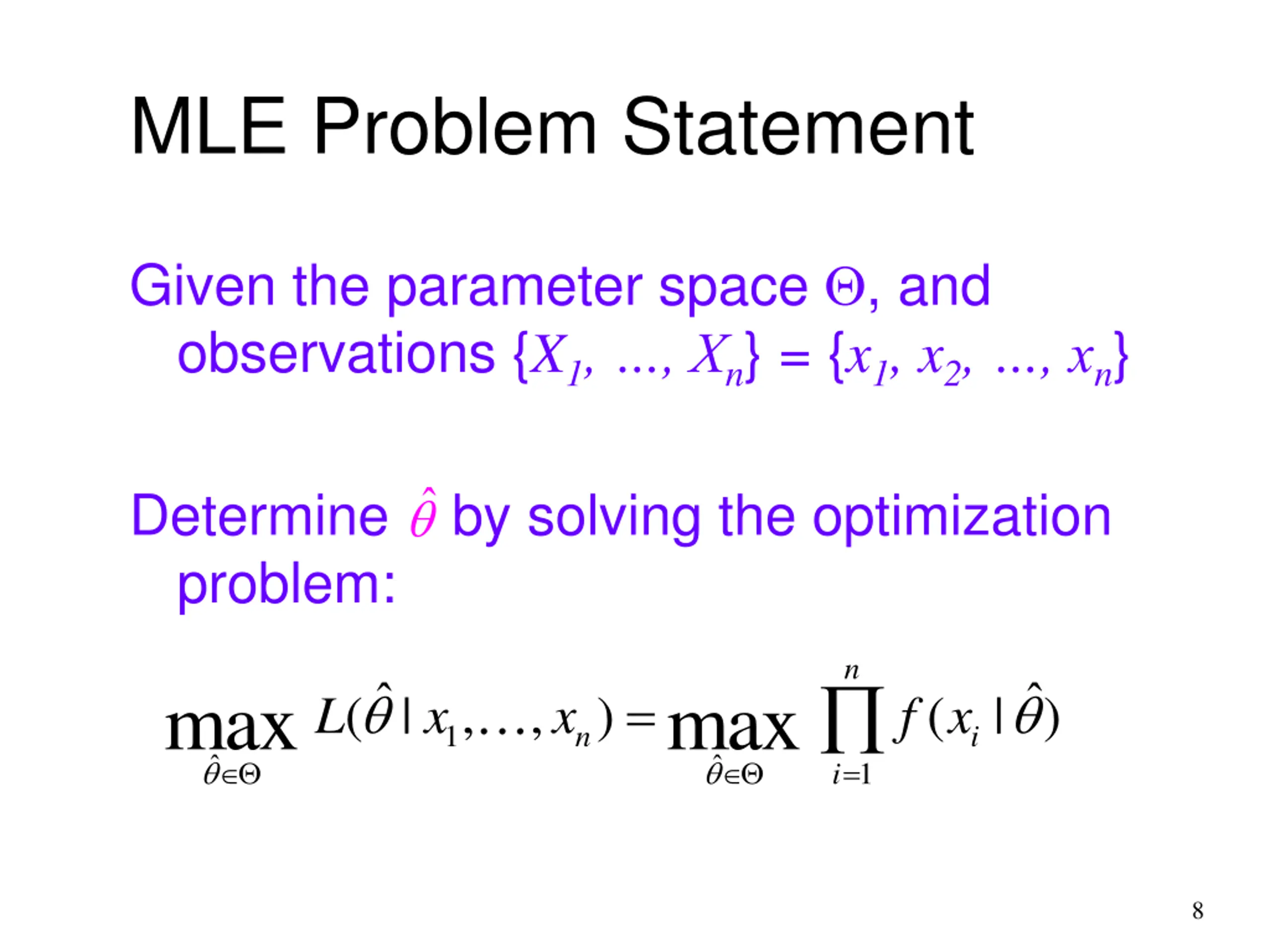 MLE Problem Statement

Given the parameter space $\Theta$, and observations $\{X_1, \ldots, X_n\} = \{x_1, x_2, \ldots, x_n\}$

Determine $\hat{\theta}$ by solving the optimization problem:

$\max_{\hat{\theta} \in \Theta} L(\hat{\theta} \mid x_1, \ldots, x_n) = \max_{\hat{\theta} \in \Theta} \prod_{i=1}^{n} f(x_i \mid \hat{\theta})$

8